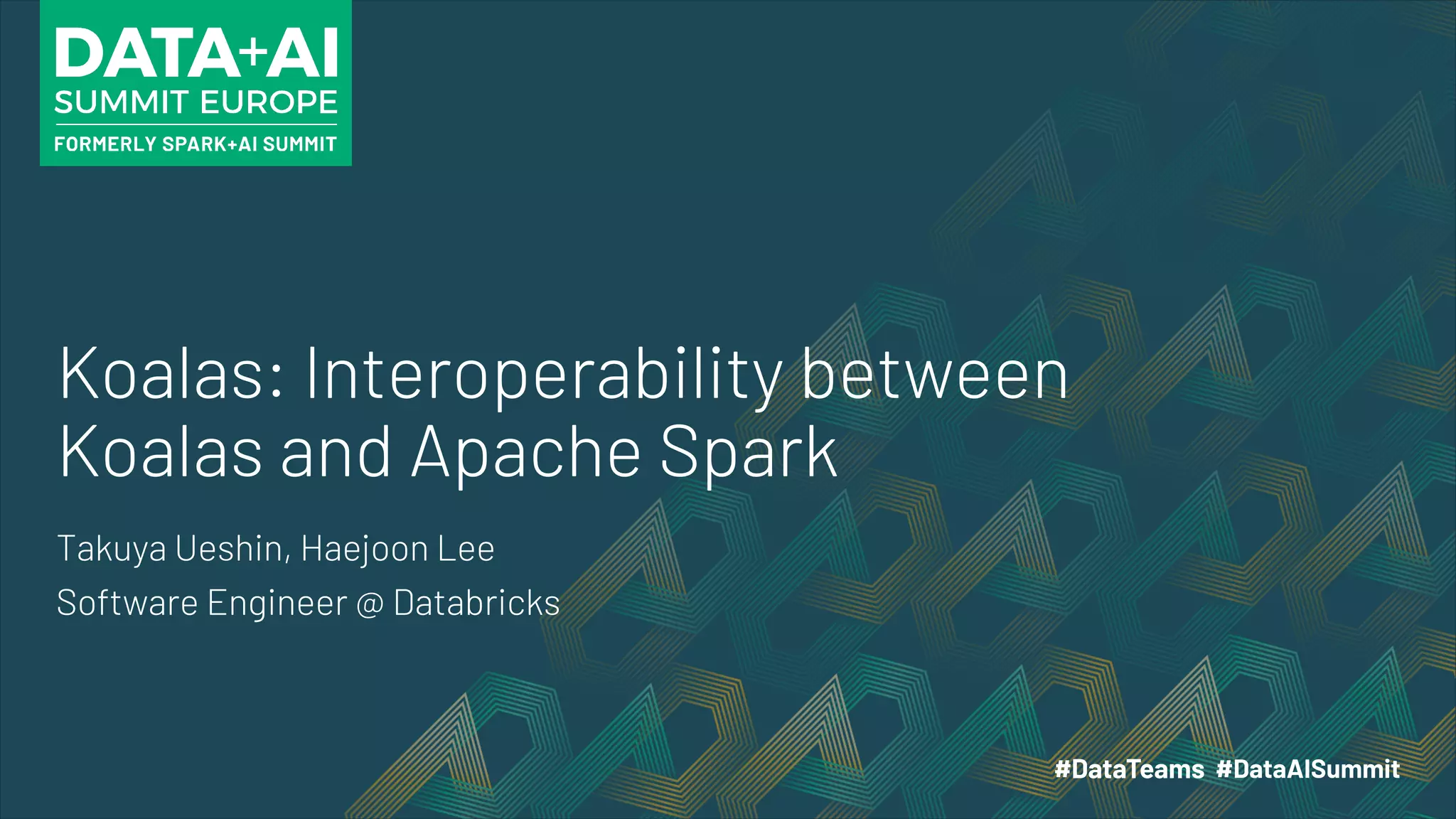 DATA+AI
SUMMIT EUROPE
FORMERLY SPARK+AI SUMMIT

Koalas: Interoperability between Koalas and Apache Spark

Takuya Ueshin, Haejoon Lee

Software Engineer @ Databricks

#DataTeams #DataAISummit